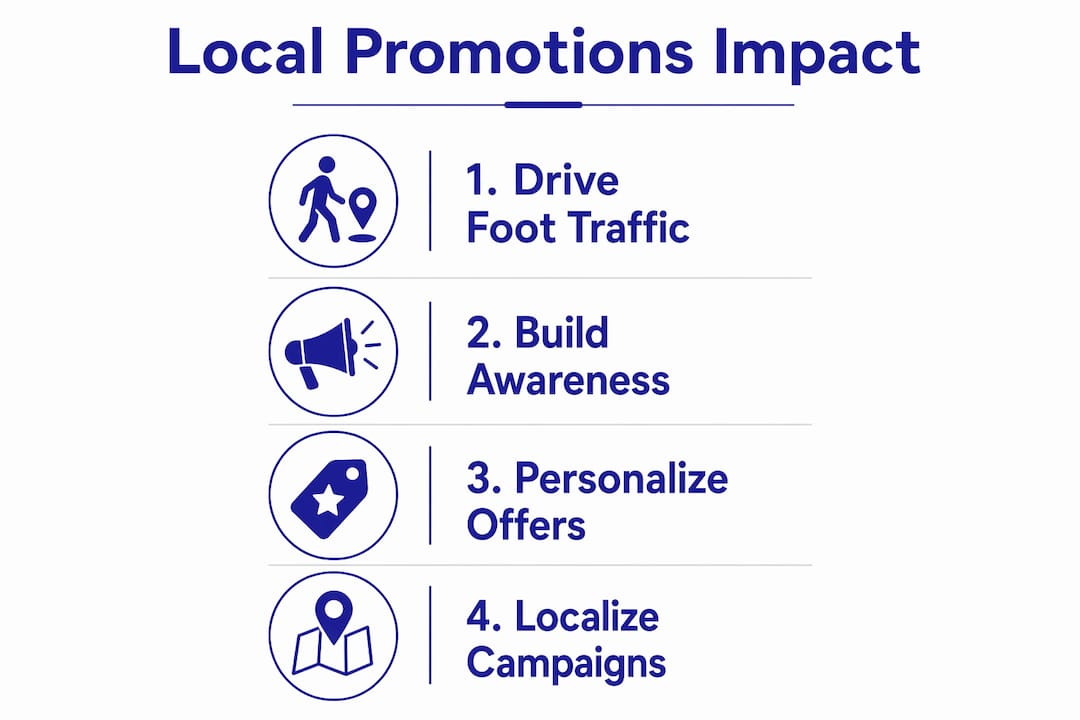 Local Promotions Impact

1. Drive Foot Traffic

2. Build Awareness

3. Personalize Offers

4. Localize Campaigns